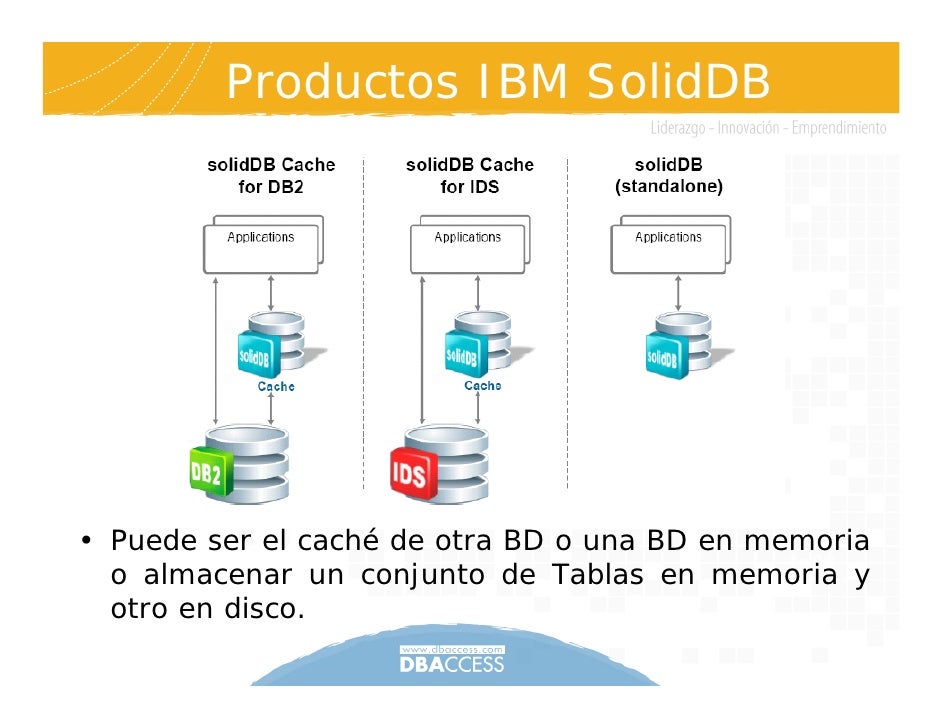 Productos IBM SolidDB

Liderazgo - Innovación - Emprendimiento

solidDB Cache for DB2

Applications

solidDB

Cache

DB2

solidDB Cache for IDS

Applications

solidDB

Cache

IDS

solidDB (standalone)

Applications

solidDB

• Puede ser el caché de otra BD o una BD en memoria o almacenar un conjunto de Tablas en memoria y otro en disco.

www.dbaccess.com

DBACCESS